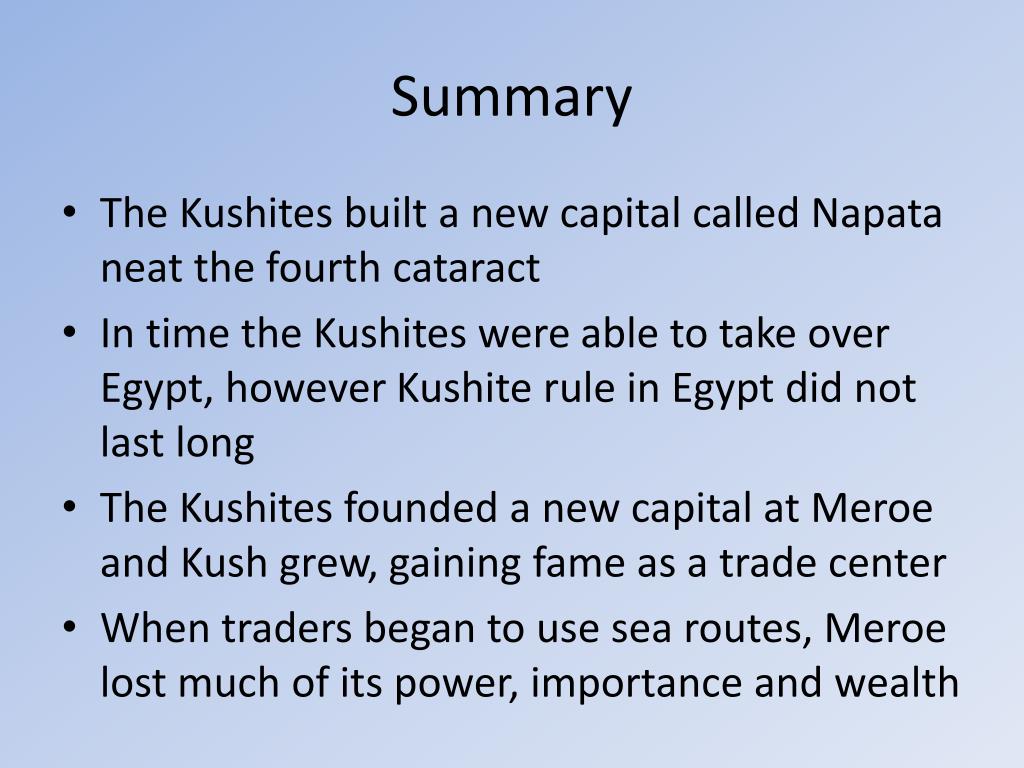 Summary

• The Kushites built a new capital called Napata neat the fourth cataract
• In time the Kushites were able to take over Egypt, however Kushite rule in Egypt did not last long
• The Kushites founded a new capital at Meroe and Kush grew, gaining fame as a trade center
• When traders began to use sea routes, Meroe lost much of its power, importance and wealth